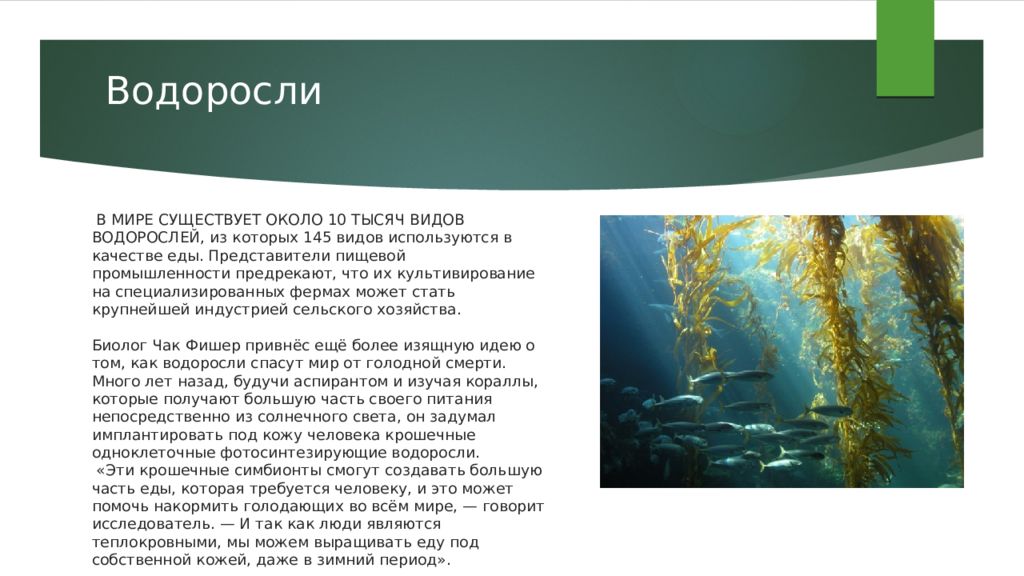 Водоросли

В МИРЕ СУЩЕСТВУЕТ ОКОЛО 10 ТЫСЯЧ ВИДОВ ВОДОРОСЛЕЙ, из которых 145 видов используются в качестве еды. Представители пищевой промышленности предрекают, что их культивирование на специализированных фермах может стать крупнейшей индустрией сельского хозяйства.

Биолог Чак Фишер привнёс ещё более изящную идею о том, как водоросли спасут мир от голодной смерти. Много лет назад, будучи аспирантом и изучая кораллы, которые получают большую часть своего питания непосредственно из солнечного света, он задумал имплантировать под кожу человека крошечные одноклеточные фотосинтезирующие водоросли.
«Эти крошечные симбионты смогут создавать большую часть еды, которая требуется человеку, и это может помочь накормить голодающих во всём мире, — говорит исследователь. — И так как люди являются теплокровными, мы можем выращивать еду под собственной кожей, даже в зимний период».